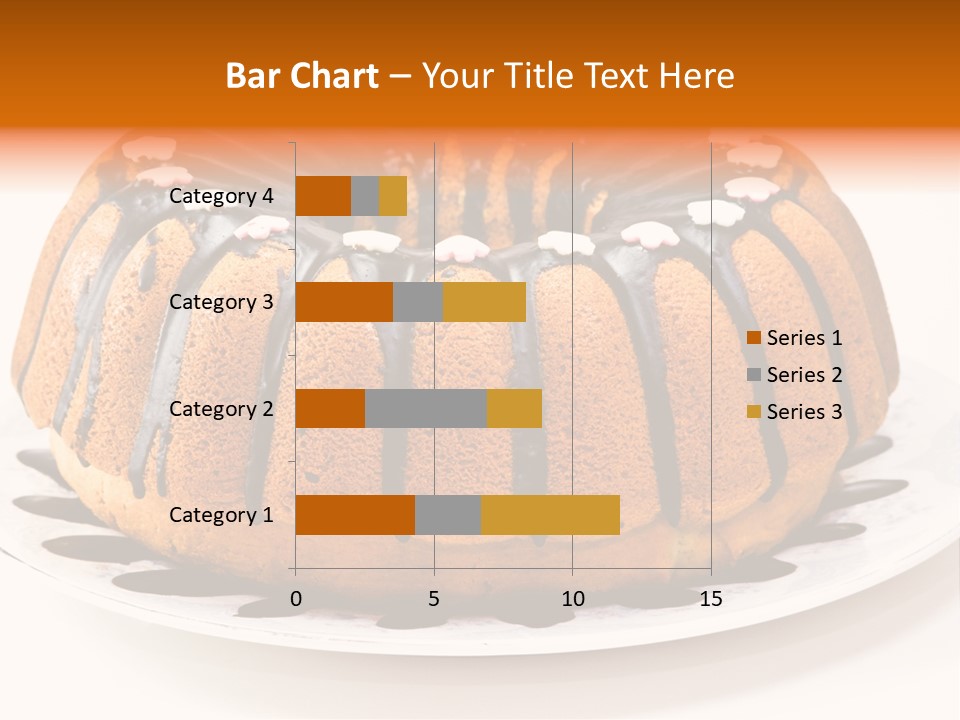 Bar Chart – Your Title Text Here

Category 4
Category 3
Category 2
Category 1

0
5
10
15

Series 1
Series 2
Series 3